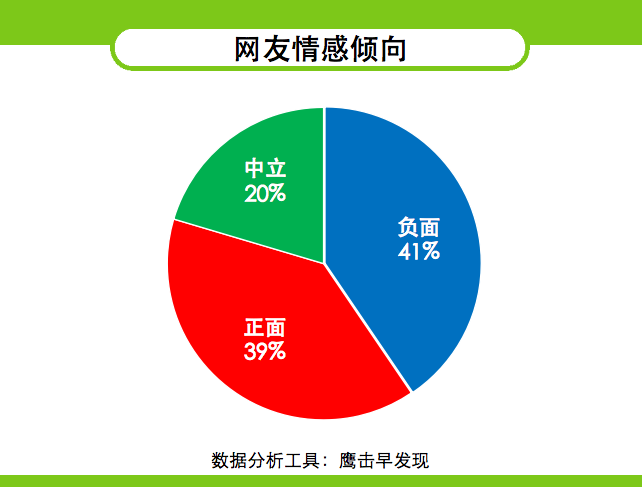 网友情感倾向

中立
20%

负面
41%

正面
39%

数据分析工具：鹰击早发现